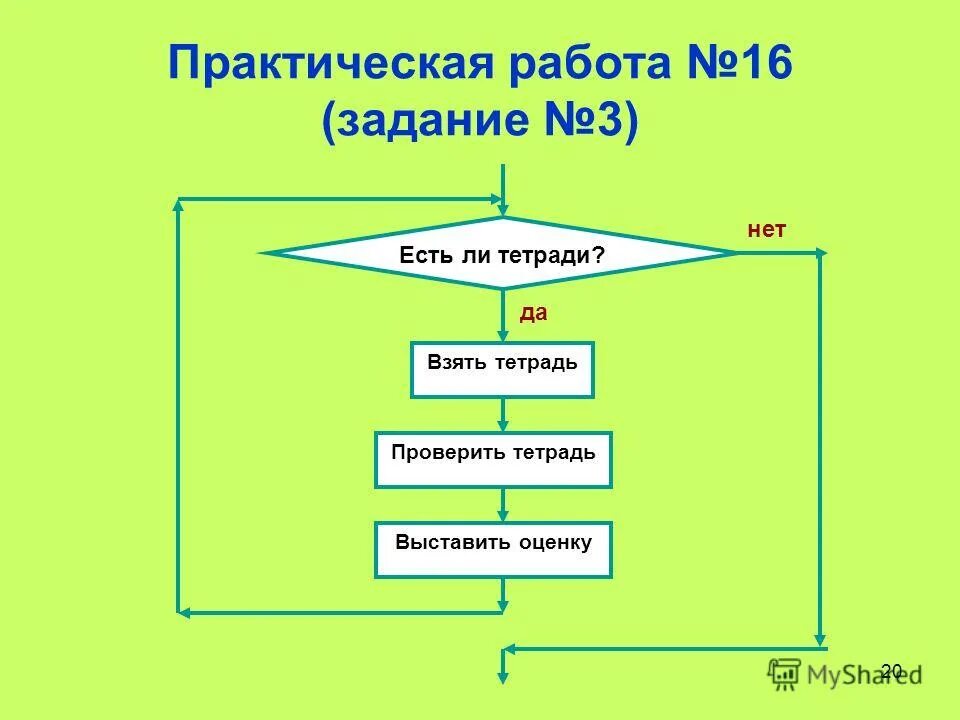 Практическая работа №16
(задание №3)

Есть ли тетради?

нет

да

Взять тетрадь

Проверить тетрадь

Выставить оценку

20

MyShared